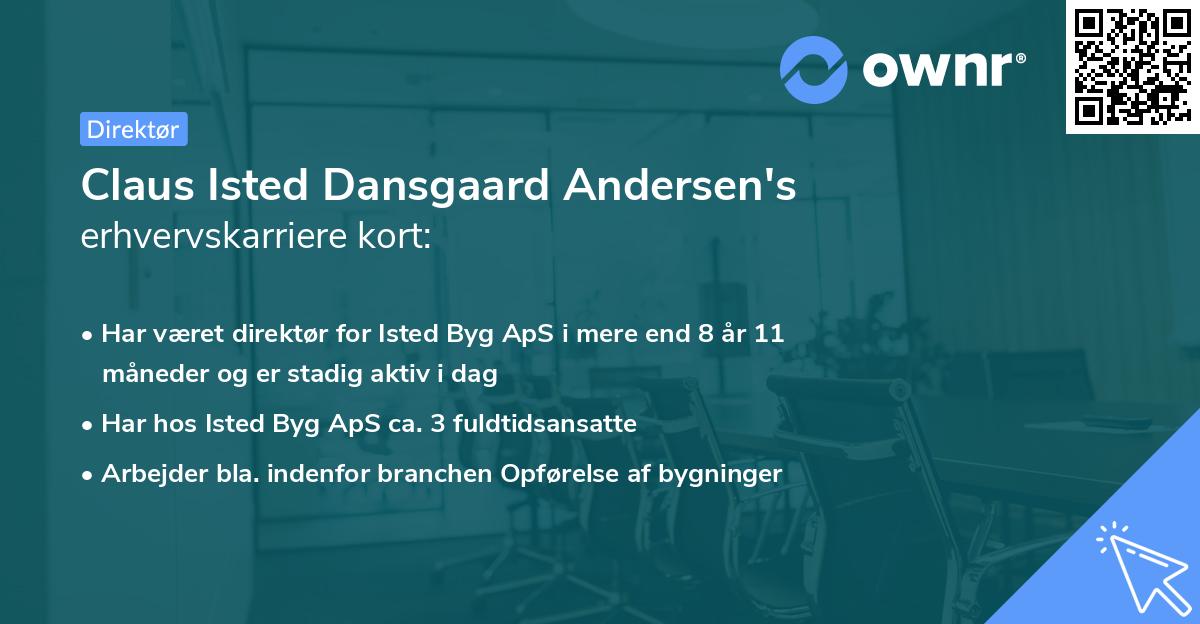 ownr®

Direktør

Claus Isted Dansgaard Andersen's erhvervskarriere kort:

• Har været direktør for Isted Byg ApS i mere end 8 år 11 måneder og er stadig aktiv i dag
• Har hos Isted Byg ApS ca. 3 fuldtidsansatte
• Arbejder bla. indenfor branchen Opførelse af bygninger